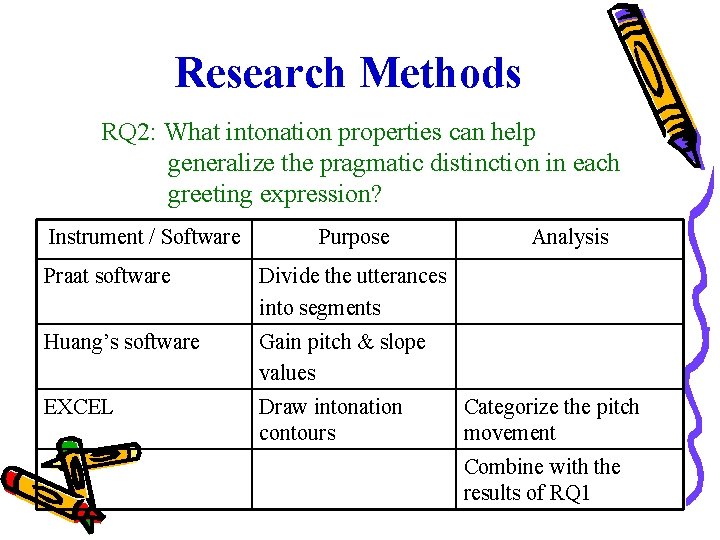 Research Methods

RQ2: What intonation properties can help generalize the pragmatic distinction in each greeting expression?

| Instrument / Software | Purpose | Analysis |
|---|---|---|
| Praat software | Divide the utterances into segments | |
| Huang's software | Gain pitch & slope values | |
| EXCEL | Draw intonation contours | Categorize the pitch movement |
| | | Combine with the results of RQ1 |